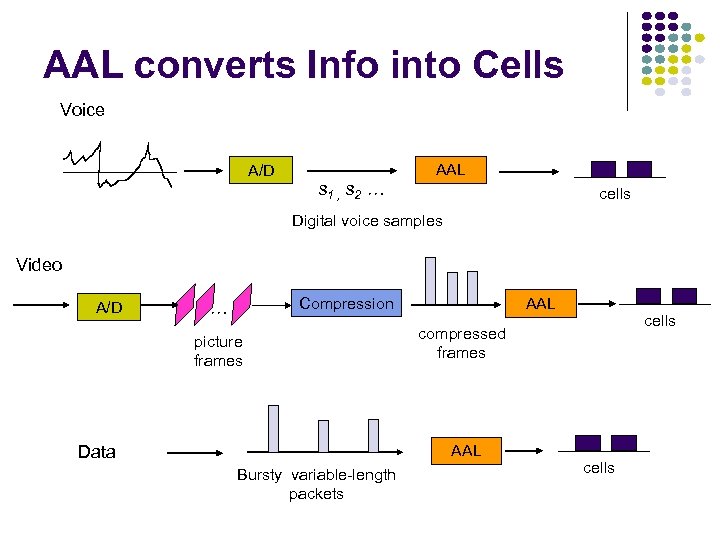 AAL converts Info into Cells

Voice

A/D

$s_1, s_2 \ldots$

Digital voice samples

AAL

cells

Video

A/D

…

picture frames

Compression

compressed frames

AAL

cells

Data

Bursty variable-length packets

AAL

cells